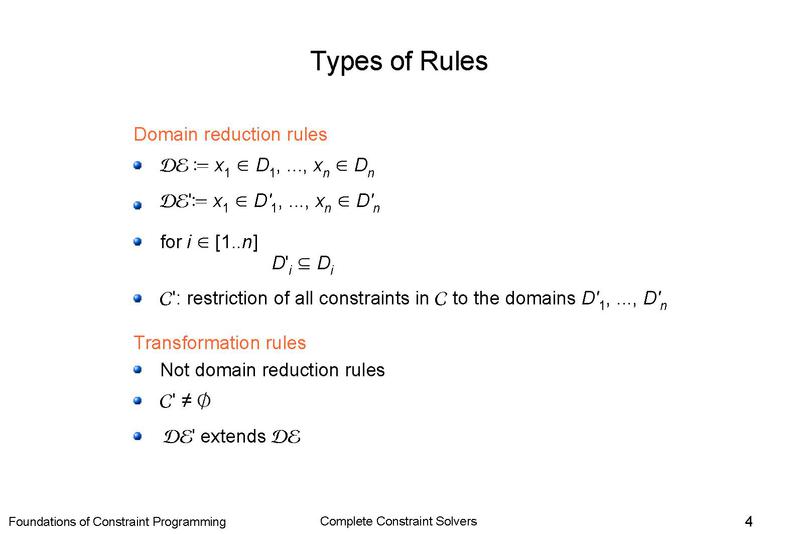 Types of Rules

Domain reduction rules

- $\mathcal{DE} := x_1 \in D_1, ..., x_n \in D_n$
- $\mathcal{DE}' := x_1 \in D'_1, ..., x_n \in D'_n$
- for $i \in [1..n]$
$D'_i \subseteq D_i$
- $\mathcal{C}'$: restriction of all constraints in $\mathcal{C}$ to the domains $D'_1, ..., D'_n$

Transformation rules

- Not domain reduction rules
- $\mathcal{C}' \neq \emptyset$
- $\mathcal{DE}'$ extends $\mathcal{DE}$

Foundations of Constraint Programming Complete Constraint Solvers 4